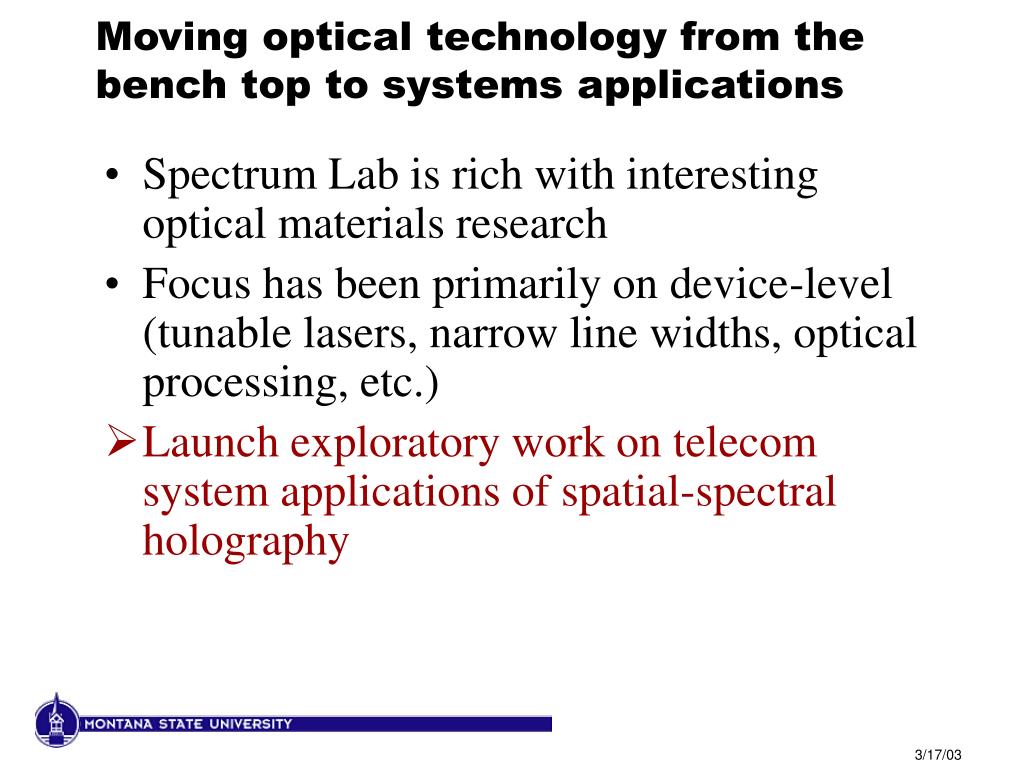 Moving optical technology from the bench top to systems applications

• Spectrum Lab is rich with interesting optical materials research
• Focus has been primarily on device-level (tunable lasers, narrow line widths, optical processing, etc.)
➢ Launch exploratory work on telecom system applications of spatial-spectral holography

MONTANA STATE UNIVERSITY

3/17/03